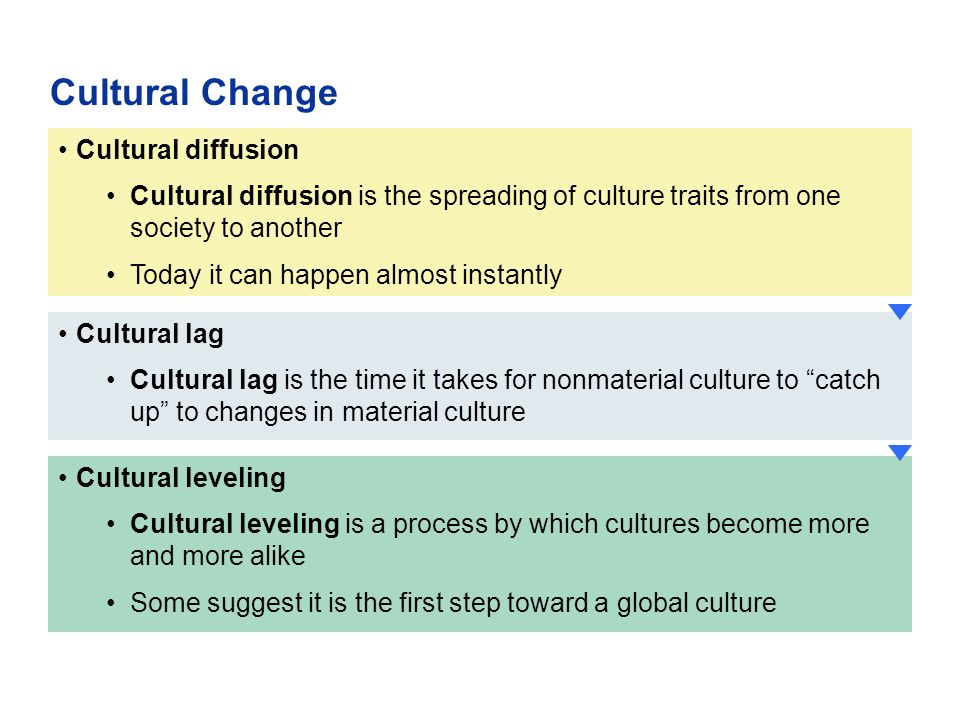 Cultural Change

• Cultural diffusion

• Cultural diffusion is the spreading of culture traits from one society to another

• Today it can happen almost instantly

• Cultural lag

• Cultural lag is the time it takes for nonmaterial culture to “catch up” to changes in material culture

• Cultural leveling

• Cultural leveling is a process by which cultures become more and more alike

• Some suggest it is the first step toward a global culture